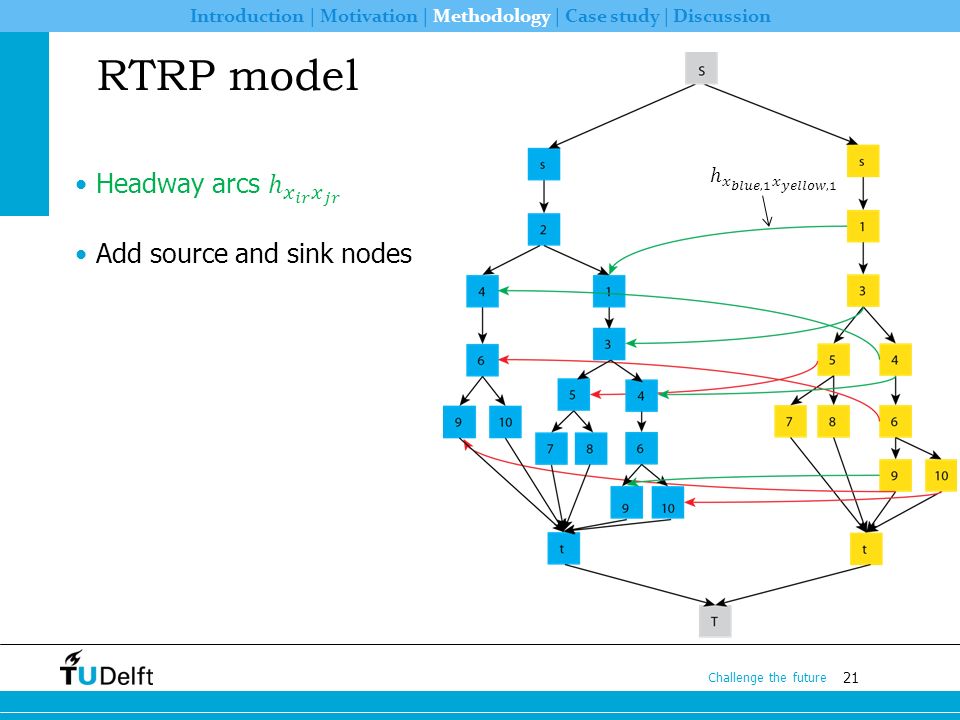 Introduction | Motivation | Methodology | Case study | Discussion

RTRP model

• Headway arcs $h_{x_{ir}x_{jr}}$

• Add source and sink nodes

S

s

s

$h_{x_{blue,1}x_{yellow,1}}$

2

1

4

1

3

3

6

5

4

5

4

9

10

7

8

6

7

8

6

9

10

9

10

t

t

T

TUDelft

Challenge the future 21